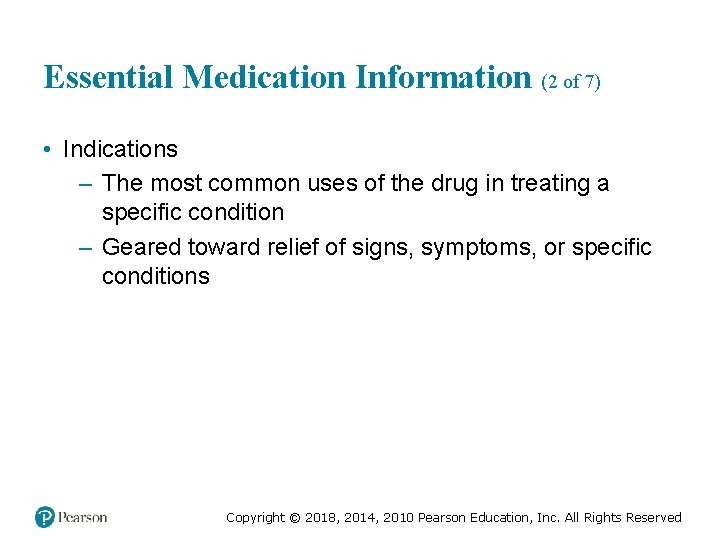 Essential Medication Information (2 of 7)

• Indications
– The most common uses of the drug in treating a specific condition
– Geared toward relief of signs, symptoms, or specific conditions

Pearson

Copyright © 2018, 2014, 2010 Pearson Education, Inc. All Rights Reserved